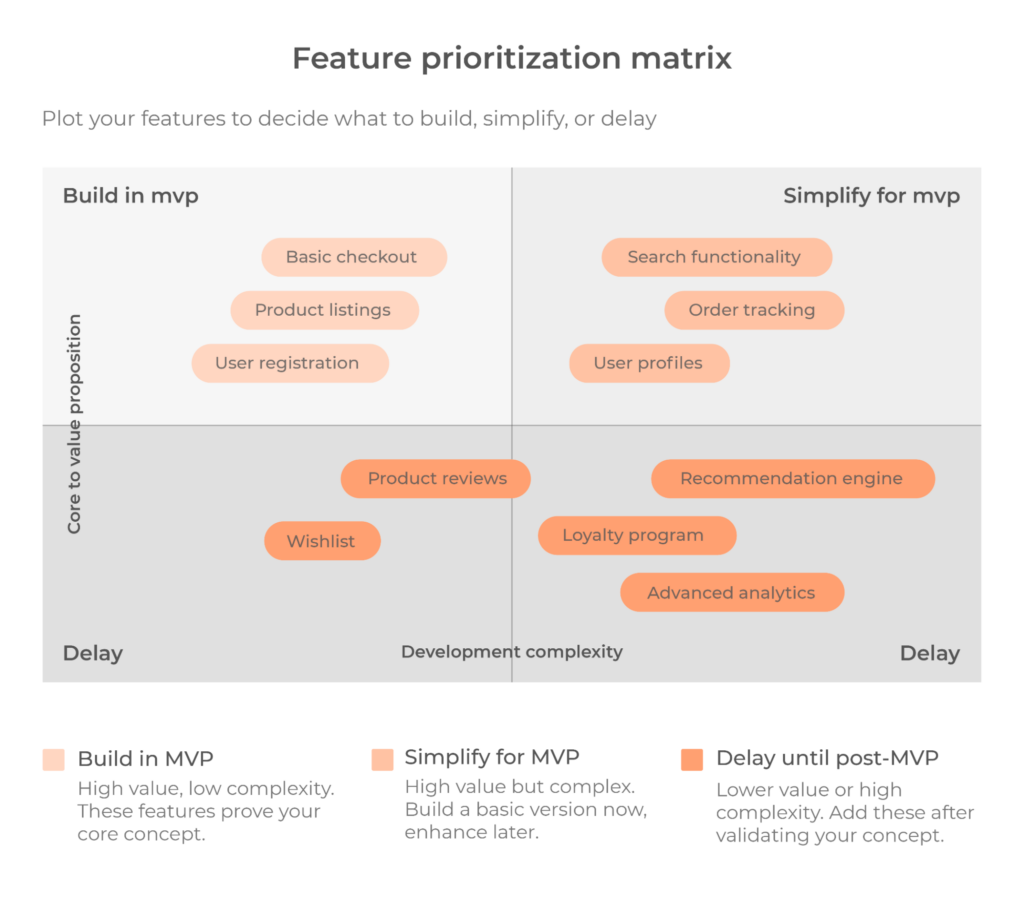 Feature prioritization matrix

Plot your features to decide what to build, simplify, or delay

Build in mvp

Simplify for mvp

Basic checkout

Product listings

User registration

Search functionality

Order tracking

User profiles

Core to value proposition

Product reviews

Wishlist

Recommendation engine

Loyalty program

Advanced analytics

Delay

Development complexity

Delay

Build in MVP
High value, low complexity. These features prove your core concept.

Simplify for MVP
High value but complex. Build a basic version now, enhance later.

Delay until post-MVP
Lower value or high complexity. Add these after validating your concept.